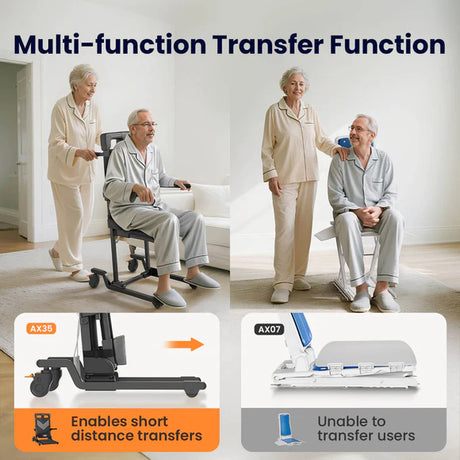 Multi-function Transfer Function

AX35

Enables short distance transfers

AX07

Unable to transfer users